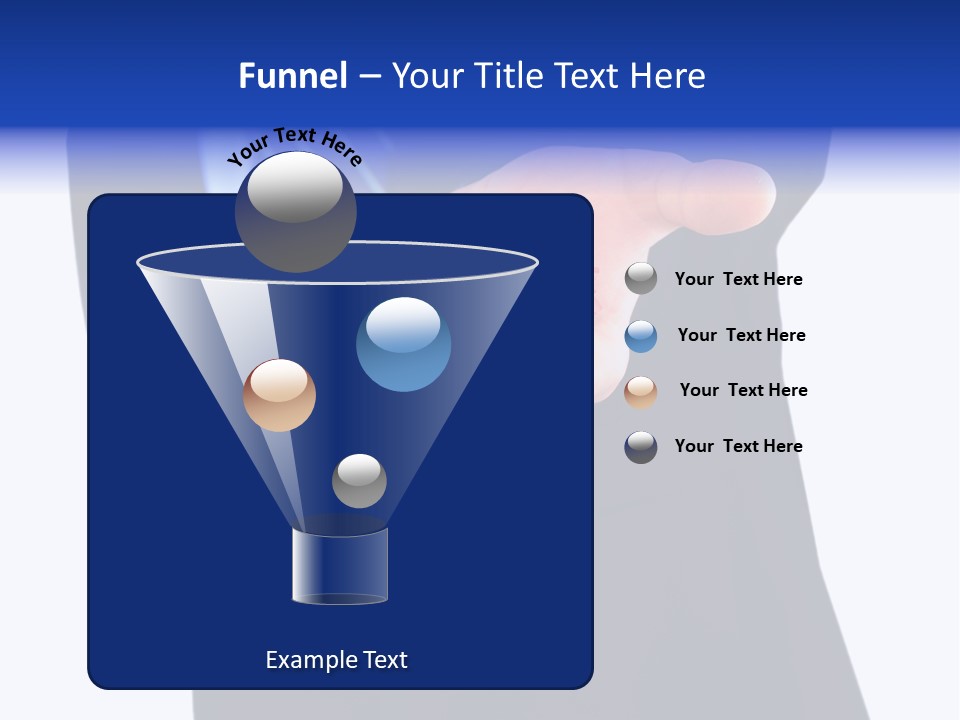 Funnel – Your Title Text Here

Your Text Here

Your Text Here

Your Text Here

Your Text Here

Your Text Here

Example Text